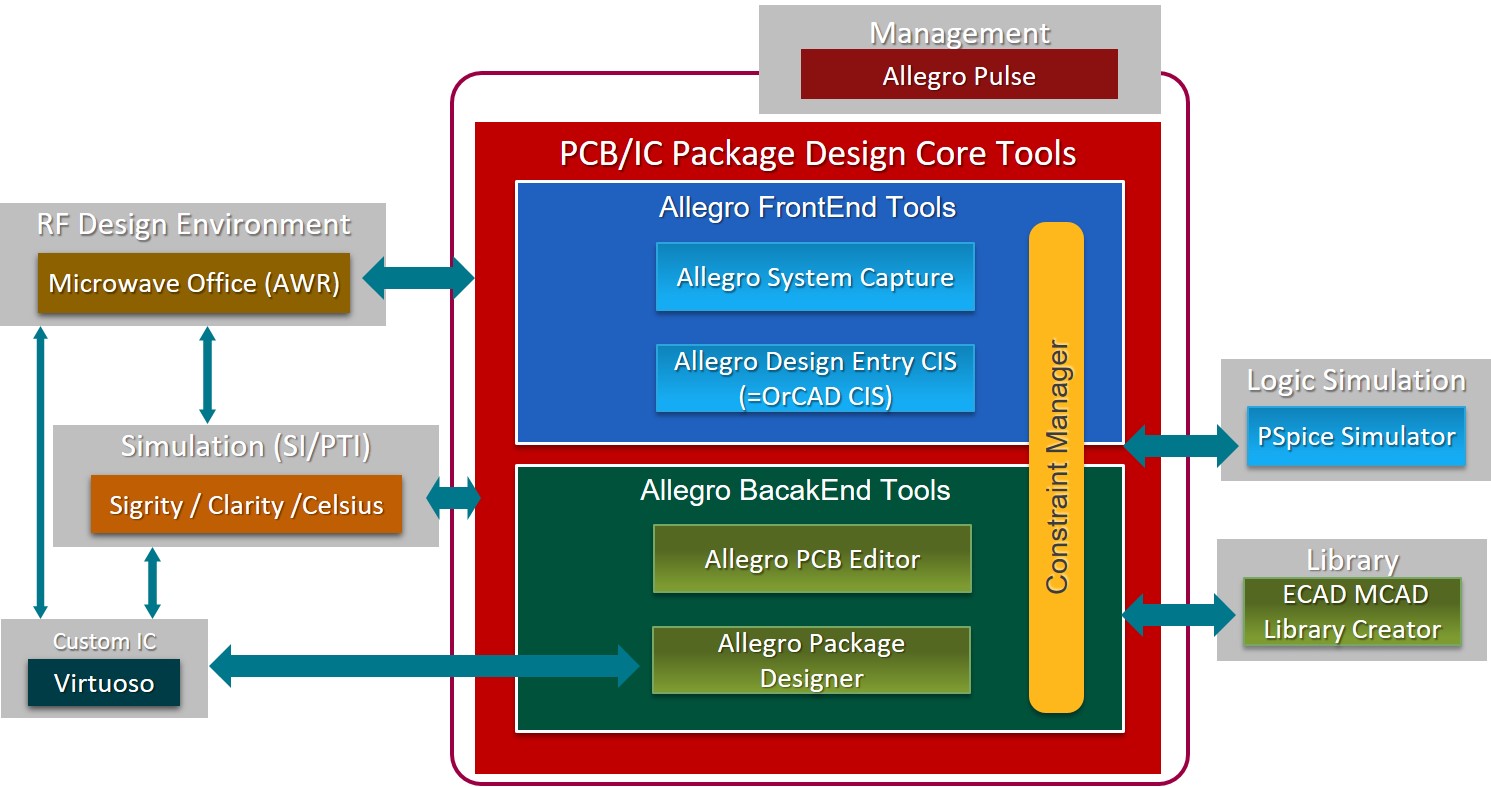 Management
Allegro Pulse

PCB/IC Package Design Core Tools

Allegro FrontEnd Tools
Allegro System Capture
Allegro Design Entry CIS (=OrCAD CIS)

Allegro BacakEnd Tools
Allegro PCB Editor
Allegro Package Designer

Constraint Manager

RF Design Environment
Microwave Office (AWR)

Simulation (SI/PTI)
Sigrity / Clarity /Celsius

Custom IC
Virtuoso

Logic Simulation
PSpice Simulator

Library
ECAD MCAD Library Creator